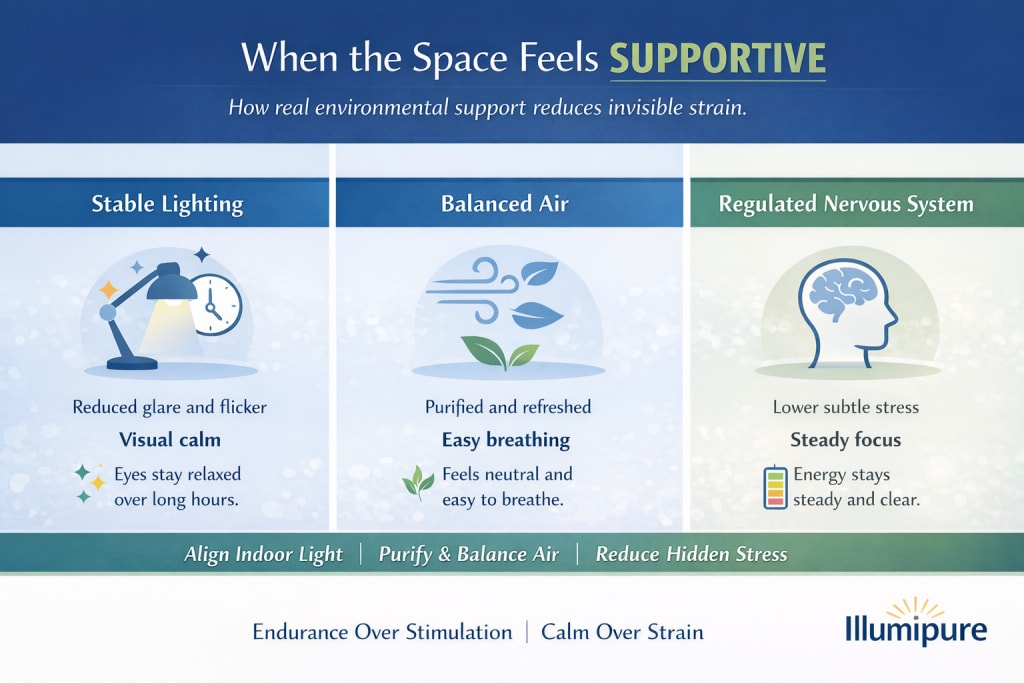 When the Space Feels SUPPORTIVE

How real environmental support reduces invisible strain.

Stable Lighting

Reduced glare and flicker

Visual calm

Eyes stay relaxed over long hours.

Balanced Air

Purified and refreshed

Easy breathing

Feels neutral and easy to breathe.

Regulated Nervous System

Lower subtle stress

Steady focus

Energy stays steady and clear.

Align Indoor Light | Purify & Balance Air | Reduce Hidden Stress

Endurance Over Stimulation | Calm Over Strain

Illumipure